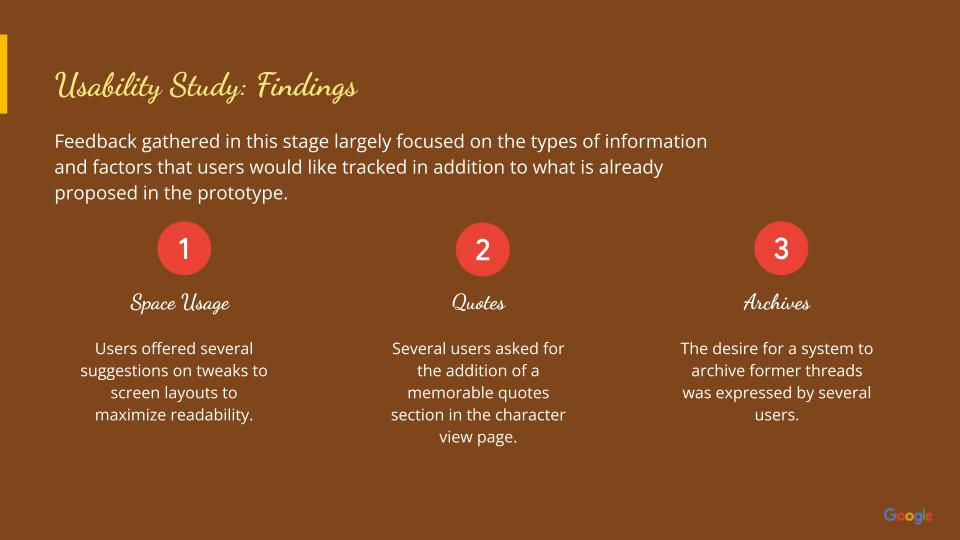 Usability Study: Findings

Feedback gathered in this stage largely focused on the types of information and factors that users would like tracked in addition to what is already proposed in the prototype.

1

Space Usage

Users offered several suggestions on tweaks to screen layouts to maximize readability.

2

Quotes

Several users asked for the addition of a memorable quotes section in the character view page.

3

Archives

The desire for a system to archive former threads was expressed by several users.

Google